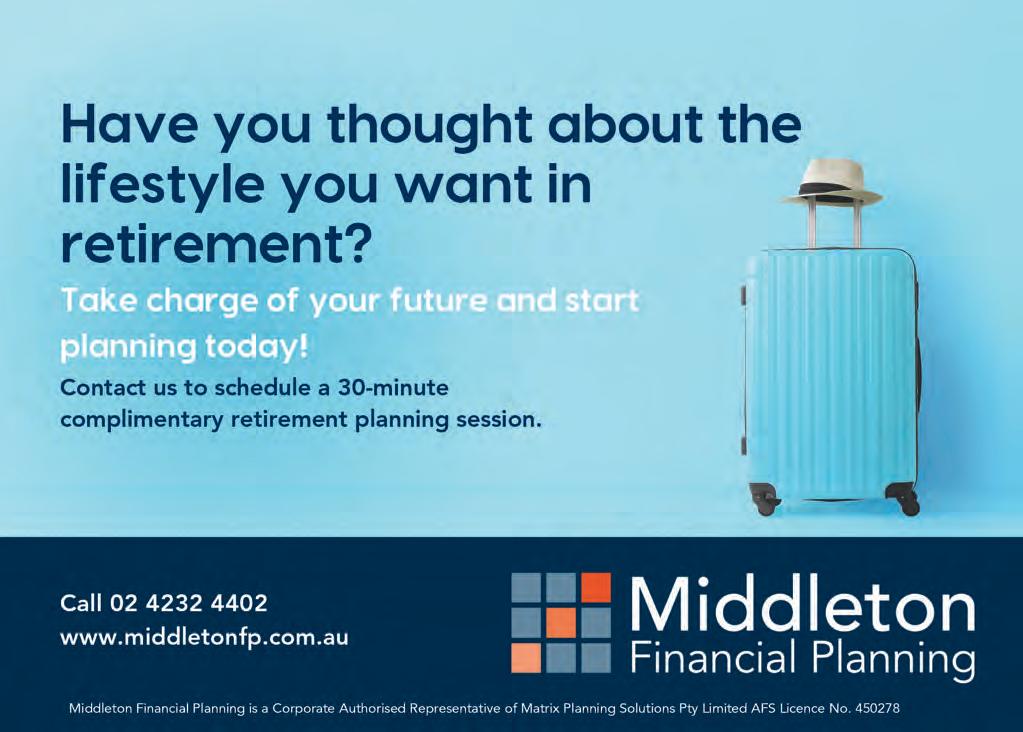 Have you thought about the lifestyle you want in retirement?

Take charge of your future and start planning today!

Contact us to schedule a 30-minute complimentary retirement planning session.

Call 02 4232 4402
www.middletonfp.com.au

Middleton
Financial Planning

Middleton Financial Planning is a Corporate Authorised Representative of Matrix Planning Solutions Pty Limited AFS Licence No. 450278